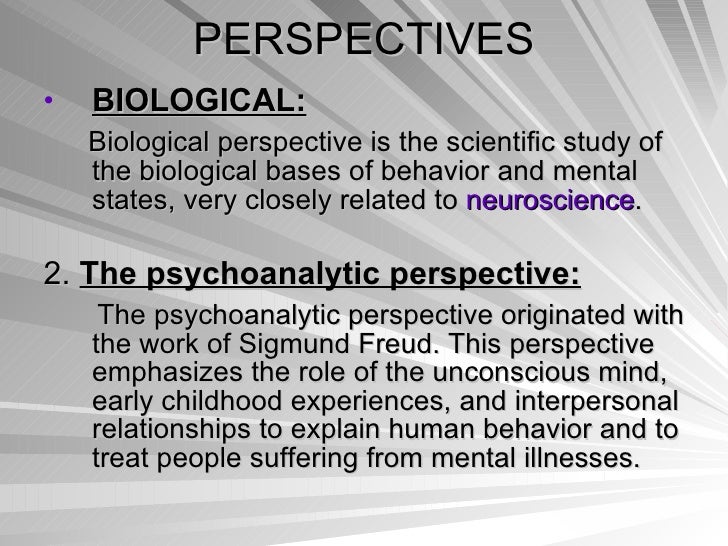 PERSPECTIVES

• BIOLOGICAL:

Biological perspective is the scientific study of the biological bases of behavior and mental states, very closely related to neuroscience.

2. The psychoanalytic perspective:

The psychoanalytic perspective originated with the work of Sigmund Freud. This perspective emphasizes the role of the unconscious mind, early childhood experiences, and interpersonal relationships to explain human behavior and to treat people suffering from mental illnesses.